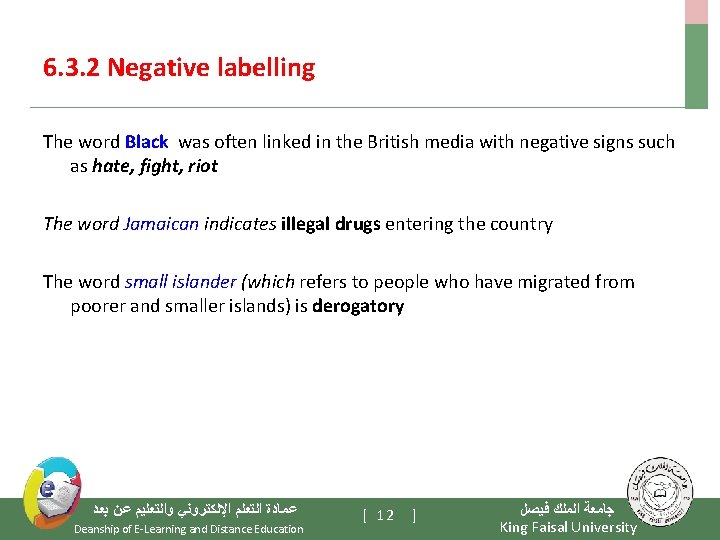 6.3.2 Negative labelling

The word Black was often linked in the British media with negative signs such as hate, fight, riot

The word Jamaican indicates illegal drugs entering the country

The word small islander (which refers to people who have migrated from poorer and smaller islands) is derogatory

عمادة التعلم الإلكتروني والتعليم عن بعد
Deanship of E-Learning and Distance Education

[ 12 ]

جامعة الملك فيصل
King Faisal University